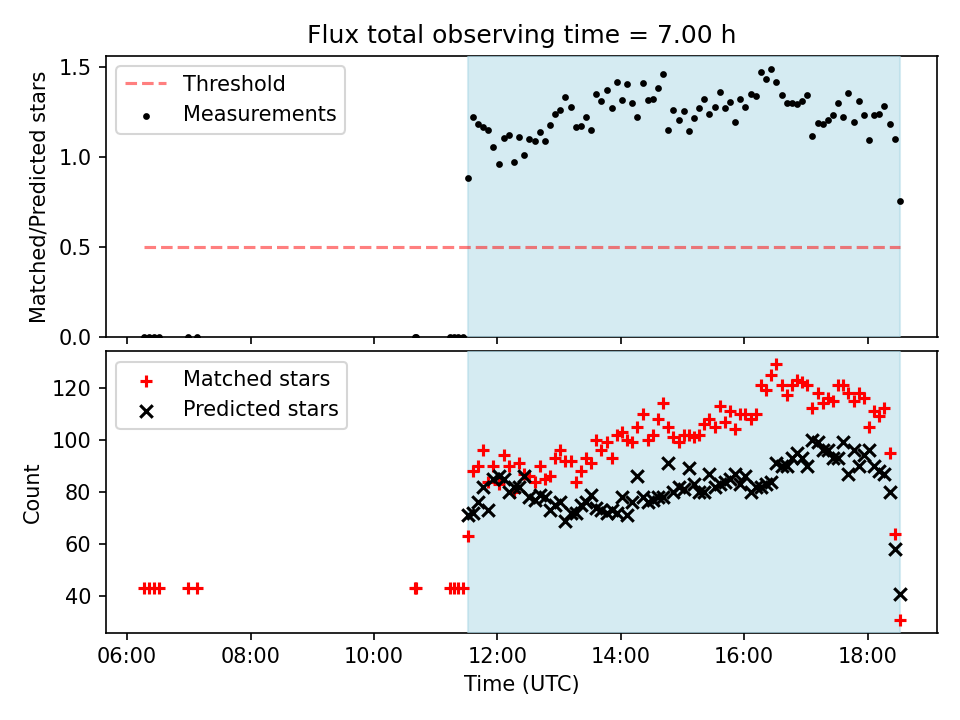 Flux total observing time = 7.00 h

Threshold
Measurements

Matched/Predicted stars

1.5
1.0
0.5
0.0

Matched stars
Predicted stars

Count

120
100
80
60
40

06:00
08:00
10:00
12:00
14:00
16:00
18:00

Time (UTC)